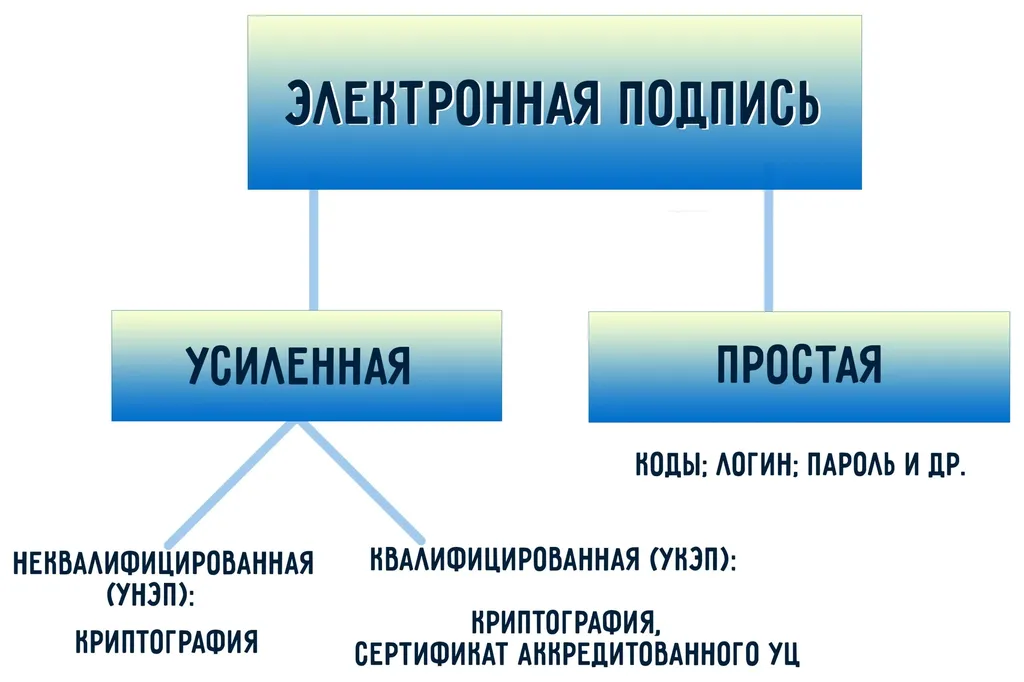 ЭЛЕКТРОННАЯ ПОДПИСЬ

УСИЛЕННАЯ

ПРОСТАЯ

КОДЫ; ЛОГИН; ПАРОЛЬ И ДР.

НЕКВАЛИФИЦИРОВАННАЯ (УНЭП):

КРИПТОГРАФИЯ

КВАЛИФИЦИРОВАННАЯ (УКЭП):

КРИПТОГРАФИЯ, СЕРТИФИКАТ АККРЕДИТОВАННОГО УЦ